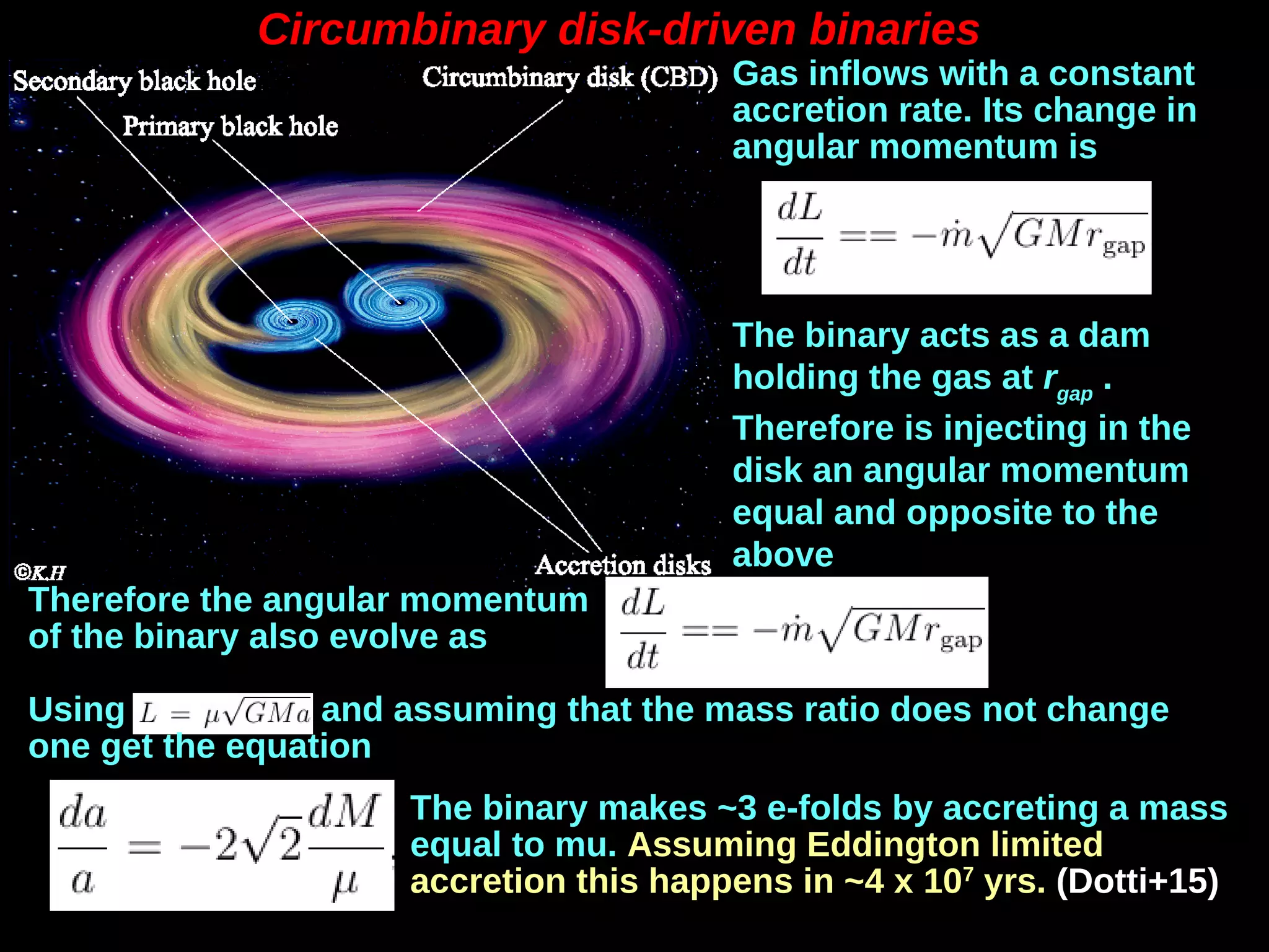 Circumbinary disk-driven binaries

Secondary black hole
Primary black hole
Circumbinary disk (CBD)
Accretion disks
©K.H

Gas inflows with a constant accretion rate. Its change in angular momentum is

$\frac{dL}{dt} == -\dot{m}\sqrt{GMr_{\rm gap}}$

The binary acts as a dam holding the gas at $r_{gap}$ .

Therefore is injecting in the disk an angular momentum equal and opposite to the above

Therefore the angular momentum of the binary also evolve as

$\frac{dL}{dt} == -\dot{m}\sqrt{GMr_{\rm gap}}$

Using $L = \mu\sqrt{GMa}$ and assuming that the mass ratio does not change one get the equation

$\frac{da}{a} = -2\sqrt{2}\frac{dM}{\mu}$

The binary makes ~3 e-folds by accreting a mass equal to mu. Assuming Eddington limited accretion this happens in ~4 x $10^7$ yrs. (Dotti+15)